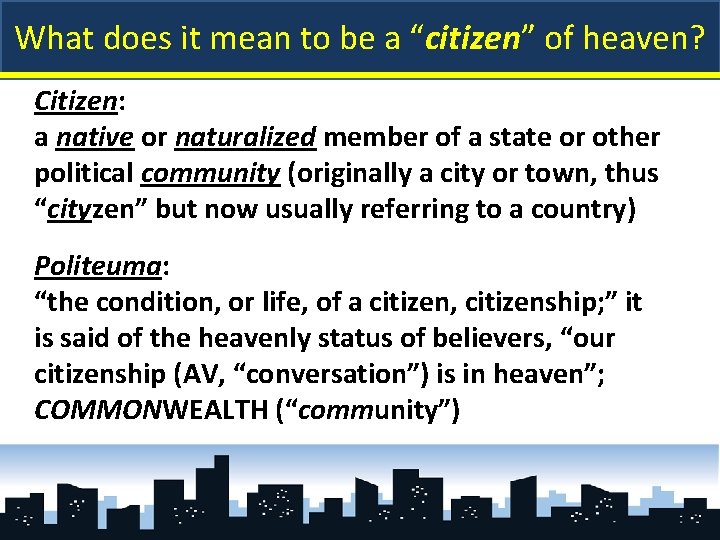 What does it mean to be a “citizen” of heaven?

Citizen:
a native or naturalized member of a state or other political community (originally a city or town, thus “cityzen” but now usually referring to a country)

Politeuma:
“the condition, or life, of a citizen, citizenship;” it is said of the heavenly status of believers, “our citizenship (AV, “conversation”) is in heaven”; COMMONWEALTH (“community”)